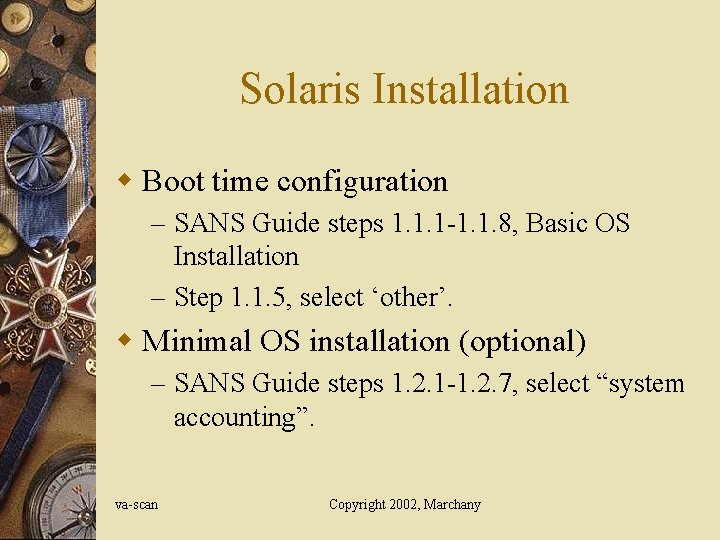 Solaris Installation

◆ Boot time configuration

– SANS Guide steps 1.1.1-1.1.8, Basic OS Installation

– Step 1.1.5, select ‘other’.

◆ Minimal OS installation (optional)

– SANS Guide steps 1.2.1-1.2.7, select “system accounting”.

va-scan

Copyright 2002, Marchany